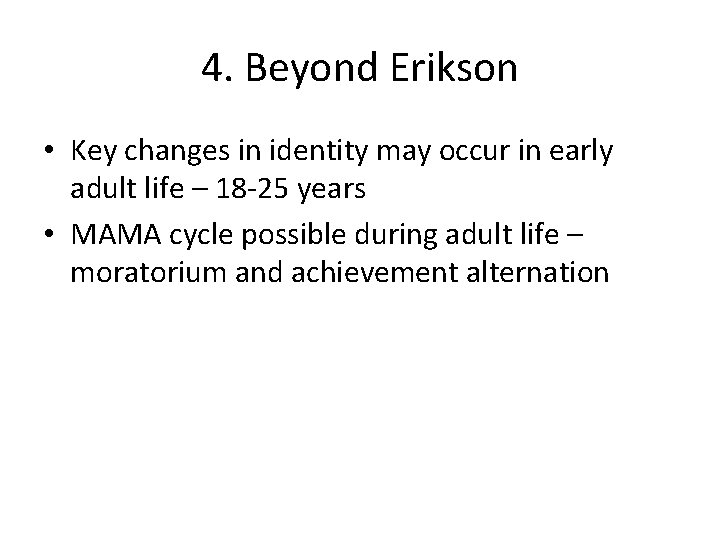 4. Beyond Erikson

• Key changes in identity may occur in early adult life – 18-25 years
• MAMA cycle possible during adult life – moratorium and achievement alternation